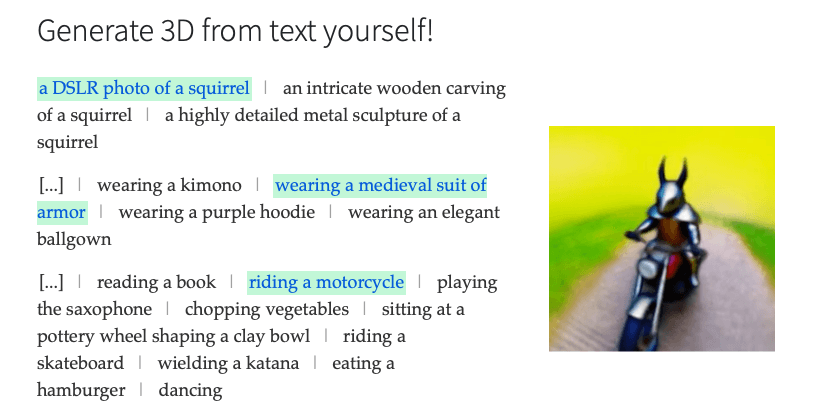 Generate 3D from text yourself!

a DSLR photo of a squirrel | an intricate wooden carving of a squirrel | a highly detailed metal sculpture of a squirrel

[...] | wearing a kimono | wearing a medieval suit of armor | wearing a purple hoodie | wearing an elegant ballgown

[...] | reading a book | riding a motorcycle | playing the saxophone | chopping vegetables | sitting at a pottery wheel shaping a clay bowl | riding a skateboard | wielding a katana | eating a hamburger | dancing